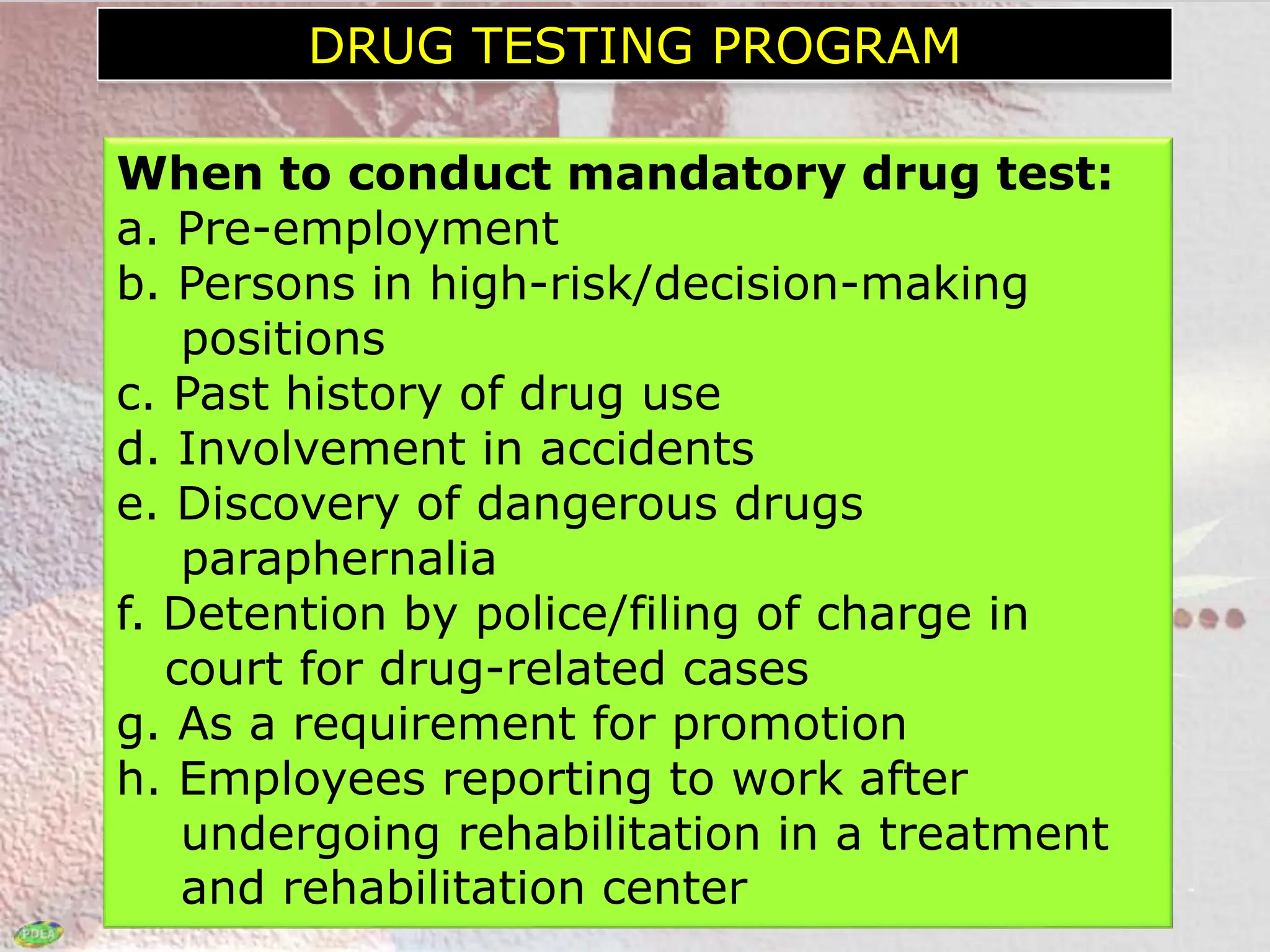 DRUG TESTING PROGRAM

When to conduct mandatory drug test:
a. Pre-employment
b. Persons in high-risk/decision-making positions
c. Past history of drug use
d. Involvement in accidents
e. Discovery of dangerous drugs paraphernalia
f. Detention by police/filing of charge in court for drug-related cases
g. As a requirement for promotion
h. Employees reporting to work after undergoing rehabilitation in a treatment and rehabilitation center

PDEA